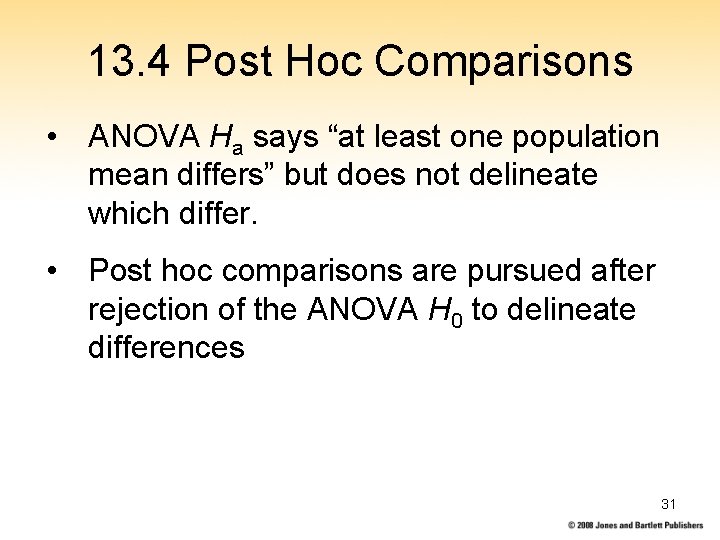 13.4 Post Hoc Comparisons

• ANOVA $H_a$ says “at least one population mean differs” but does not delineate which differ.

• Post hoc comparisons are pursued after rejection of the ANOVA $H_0$ to delineate differences

31

© 2008 Jones and Bartlett Publishers